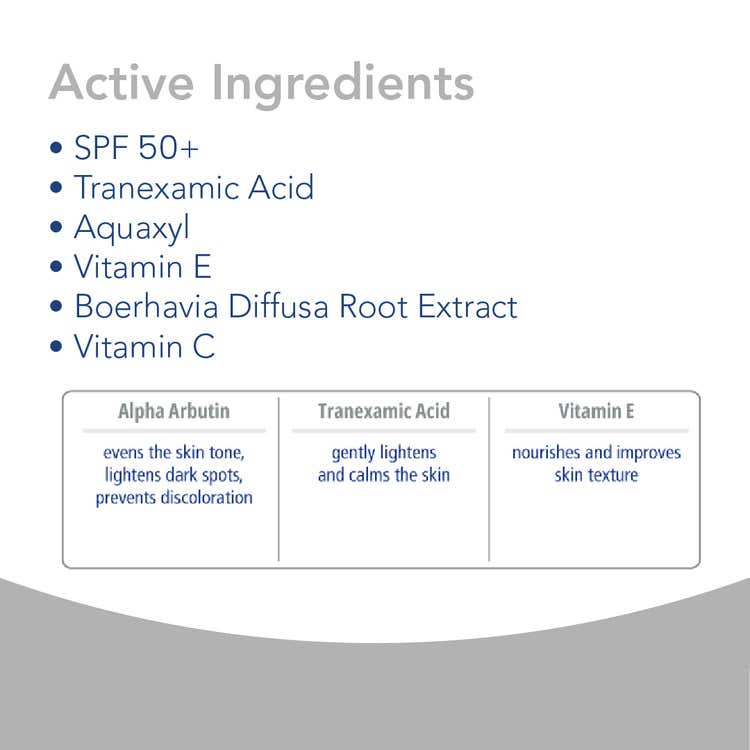 Active Ingredients

• SPF 50+
• Tranexamic Acid
• Aquaxyl
• Vitamin E
• Boerhavia Diffusa Root Extract
• Vitamin C

| Alpha Arbutin | Tranexamic Acid | Vitamin E |
|---|---|---|
| evens the skin tone, lightens dark spots, prevents discoloration | gently lightens and calms the skin | nourishes and improves skin texture |